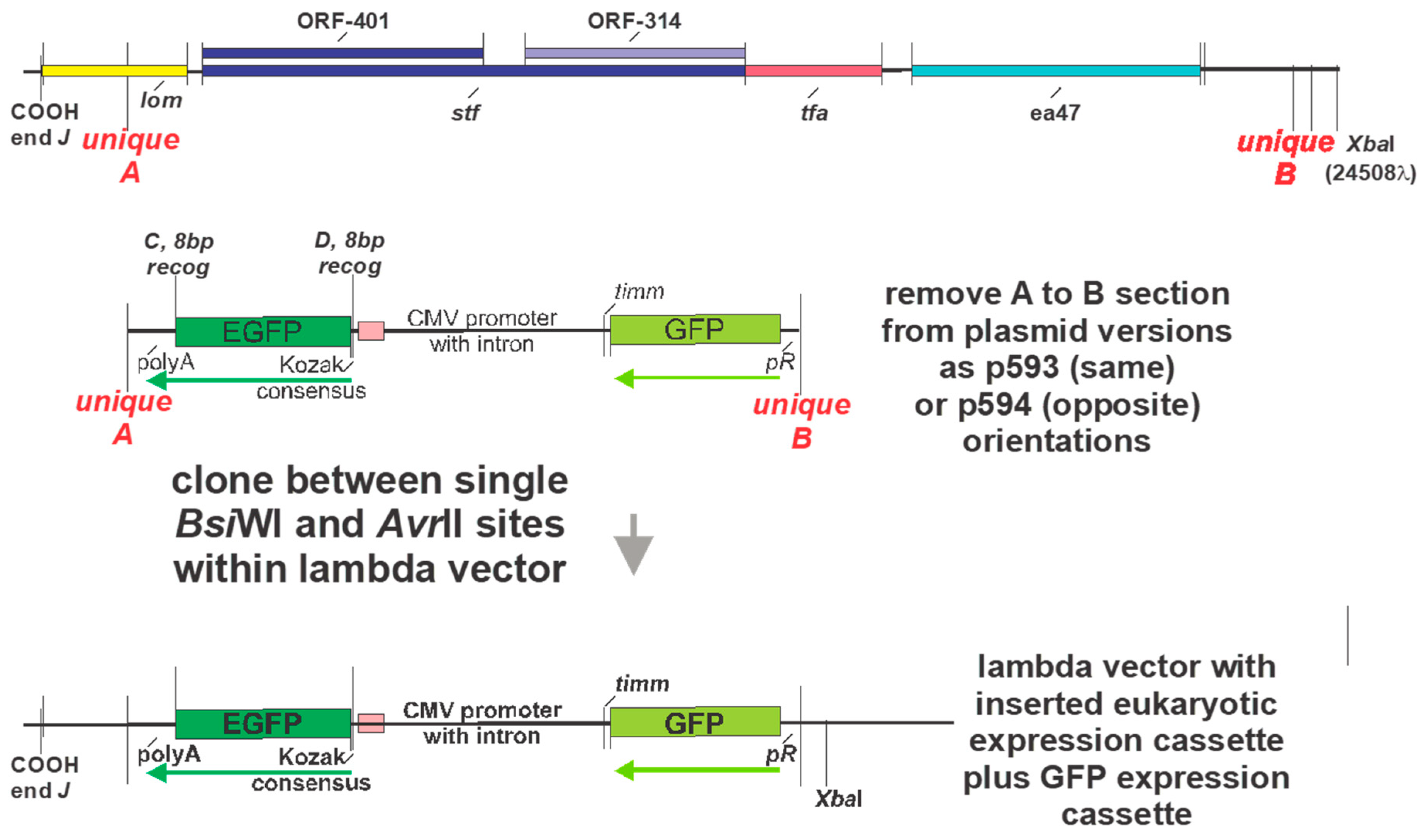 ORF-401

ORF-314

COOH end J

lom

stf

tfa

ea47

unique A

unique B

XbaI (24508λ)

C, 8bp recog

D, 8bp recog

timm

EGFP

CMV promoter with intron

GFP

polyA

Kozak consensus

pR

unique A

unique B

remove A to B section from plasmid versions as p593 (same) or p594 (opposite) orientations

clone between single BsiWI and AvrII sites within lambda vector

timm

EGFP

CMV promoter with intron

GFP

COOH end J

polyA

Kozak consensus

pR

XbaI

lambda vector with inserted eukaryotic expression cassette plus GFP expression cassette